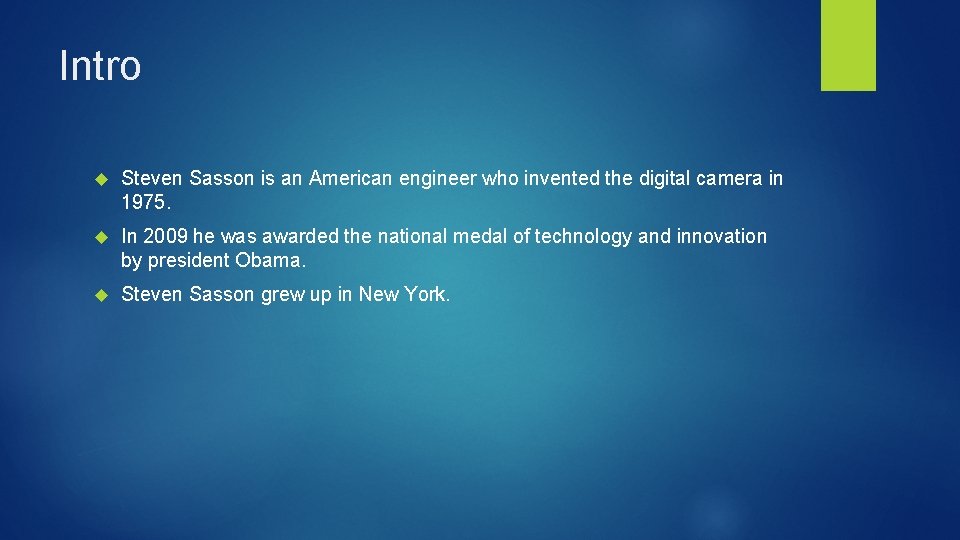 Intro

Steven Sasson is an American engineer who invented the digital camera in 1975.

In 2009 he was awarded the national medal of technology and innovation by president Obama.

Steven Sasson grew up in New York.